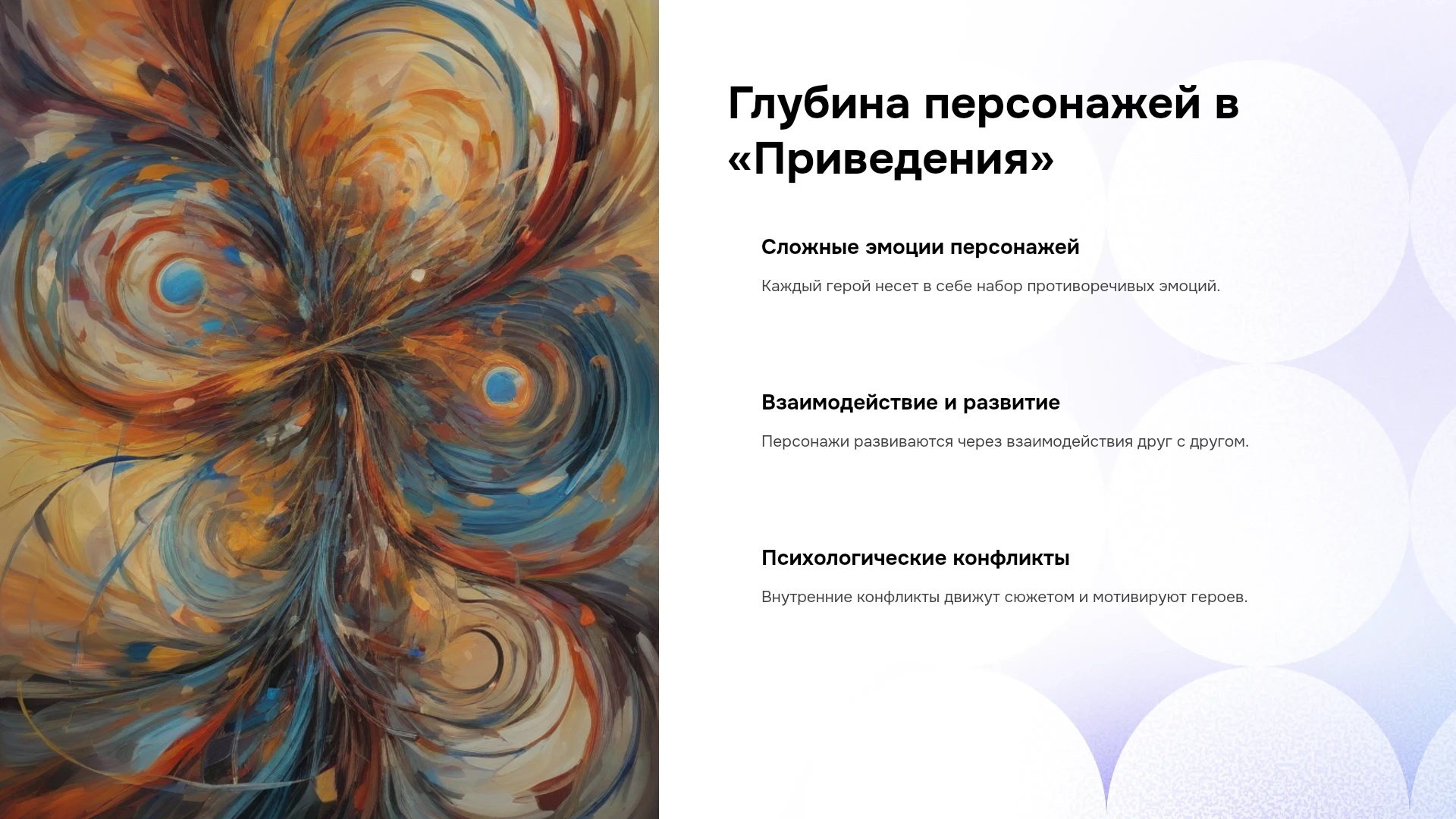 Глубина персонажей в «Приведения»

Сложные эмоции персонажей

Каждый герой несет в себе набор противоречивых эмоций.

Взаимодействие и развитие

Персонажи развиваются через взаимодействия друг с другом.

Психологические конфликты

Внутренние конфликты движут сюжетом и мотивируют героев.